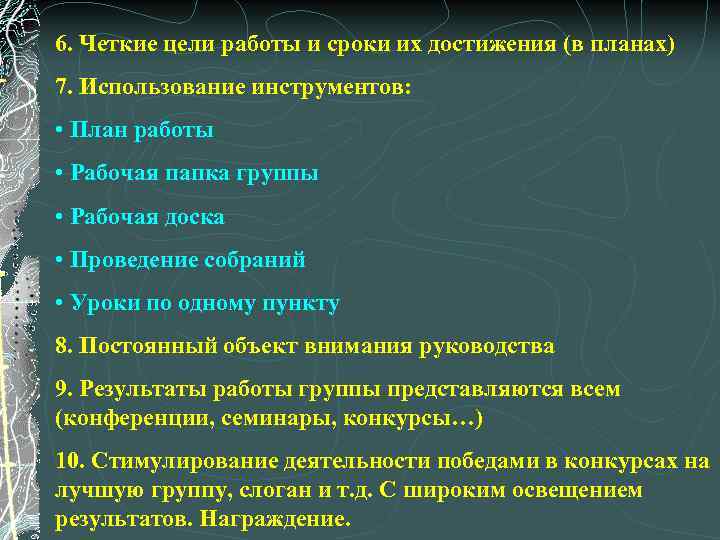 6. Четкие цели работы и сроки их достижения (в планах)

7. Использование инструментов:

• План работы

• Рабочая папка группы

• Рабочая доска

• Проведение собраний

• Уроки по одному пункту

8. Постоянный объект внимания руководства

9. Результаты работы группы представляются всем (конференции, семинары, конкурсы…)

10. Стимулирование деятельности победами в конкурсах на лучшую группу, слоган и т.д. С широким освещением результатов. Награждение.